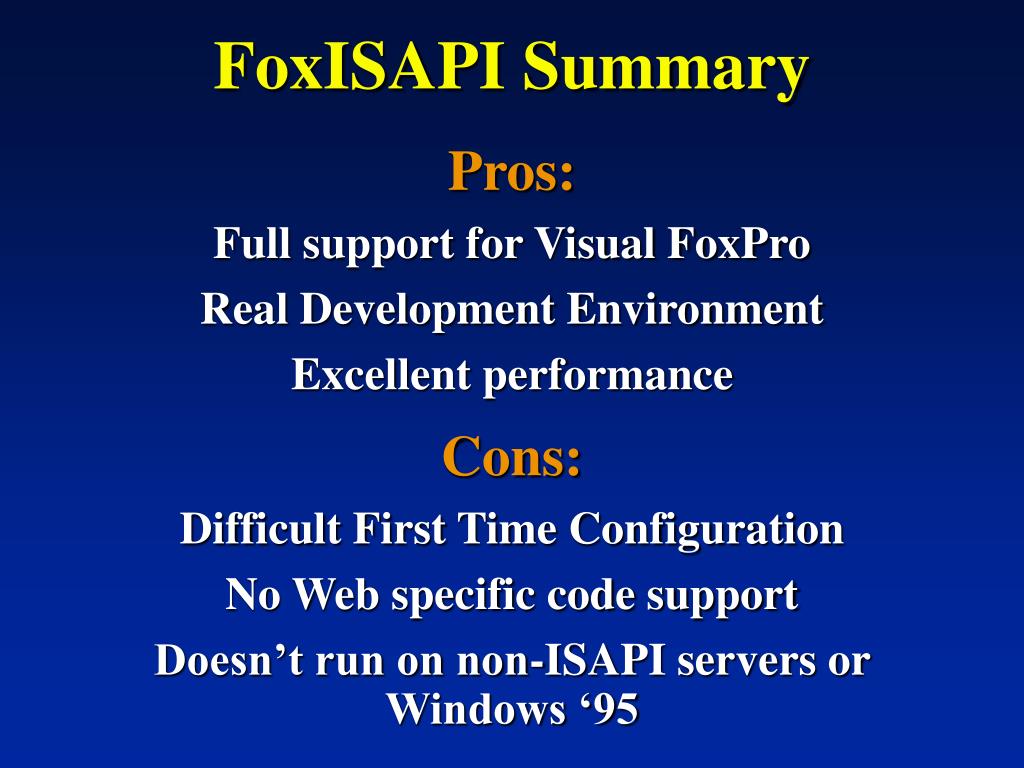 FoxISAPI Summary

Pros:

Full support for Visual FoxPro

Real Development Environment

Excellent performance

Cons:

Difficult First Time Configuration

No Web specific code support

Doesn’t run on non-ISAPI servers or Windows ‘95